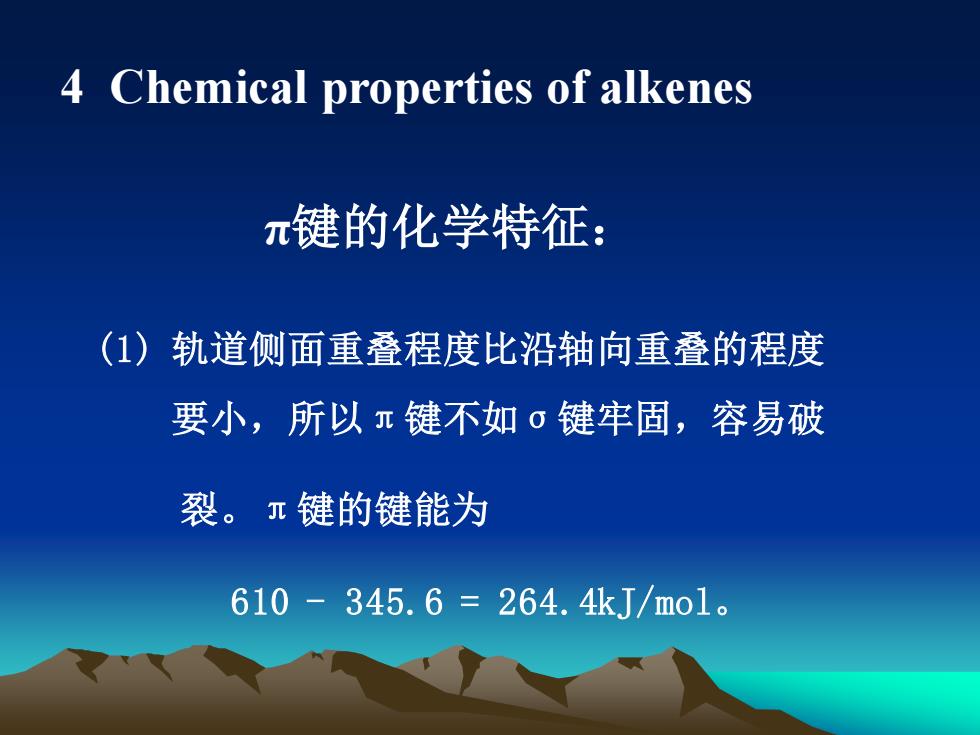 4 Chemical properties of alkenes

π键的化学特征：

(1) 轨道侧面重叠程度比沿轴向重叠的程度要小，所以π键不如σ键牢固，容易破裂。π键的键能为

610 - 345.6 = 264.4kJ/mol。